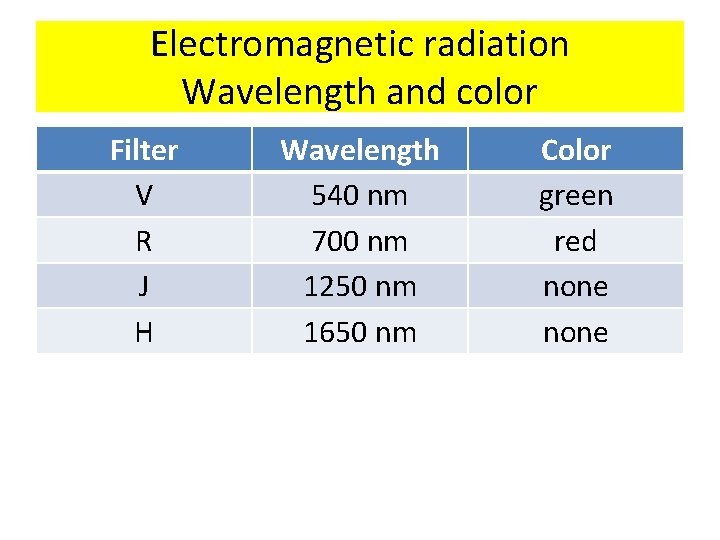 Electromagnetic radiation
Wavelength and color

| Filter | Wavelength | Color |
|---|---|---|
| V | 540 nm | green |
| R | 700 nm | red |
| J | 1250 nm | none |
| H | 1650 nm | none |